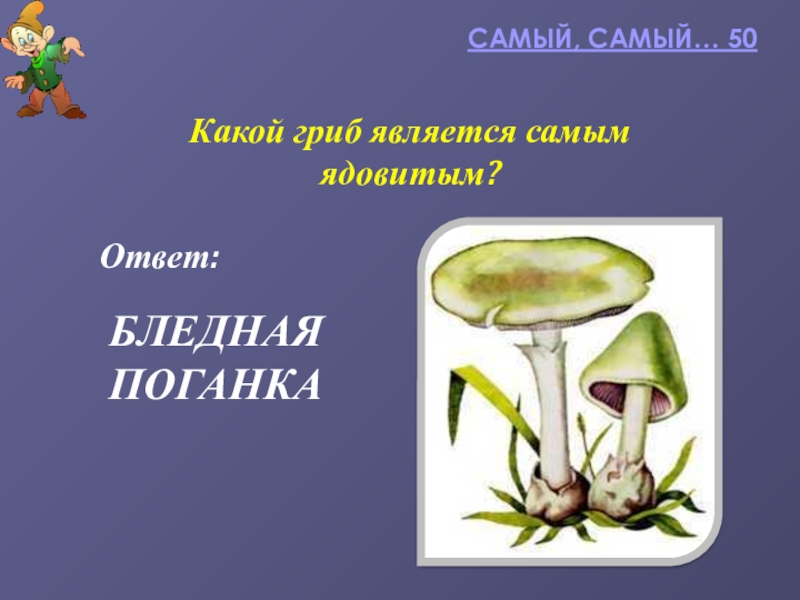 САМЫЙ, САМЫЙ… 50

Какой гриб является самым ядовитым?

Ответ:

БЛЕДНАЯ ПОГАНКА